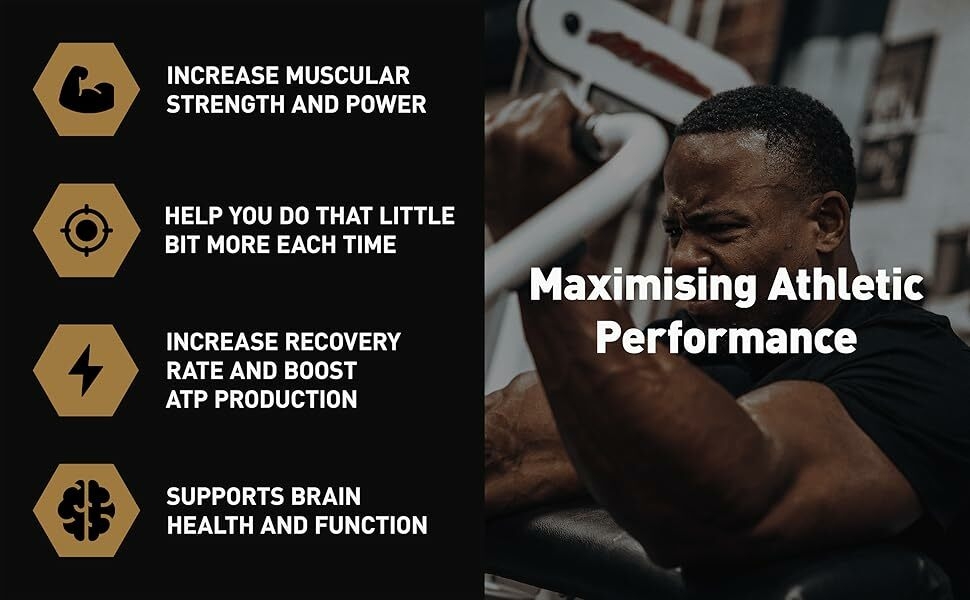 INCREASE MUSCULAR STRENGTH AND POWER

HELP YOU DO THAT LITTLE BIT MORE EACH TIME

INCREASE RECOVERY RATE AND BOOST ATP PRODUCTION

SUPPORTS BRAIN HEALTH AND FUNCTION

Maximising Athletic Performance